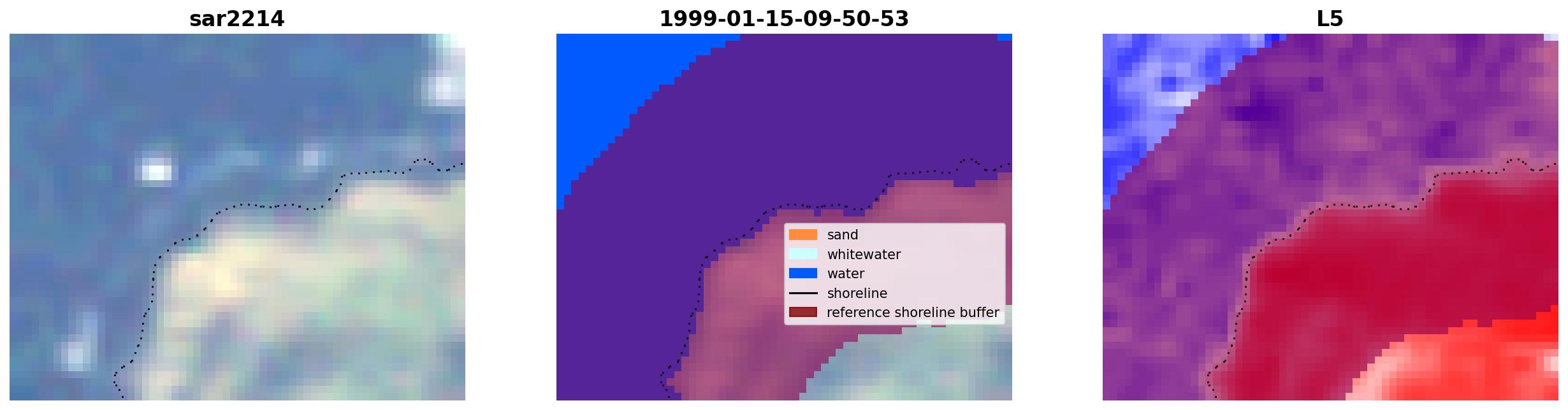 sar2214

1999-01-15-09-50-53

sand
whitewater
water
shoreline
reference shoreline buffer

L5